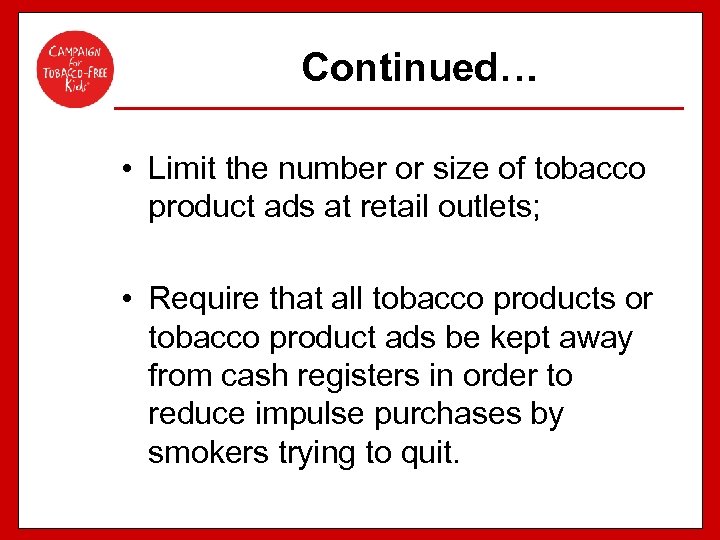 CAMPAIGN for TOBACCO-FREE Kids

Continued…

• Limit the number or size of tobacco product ads at retail outlets;

• Require that all tobacco products or tobacco product ads be kept away from cash registers in order to reduce impulse purchases by smokers trying to quit.